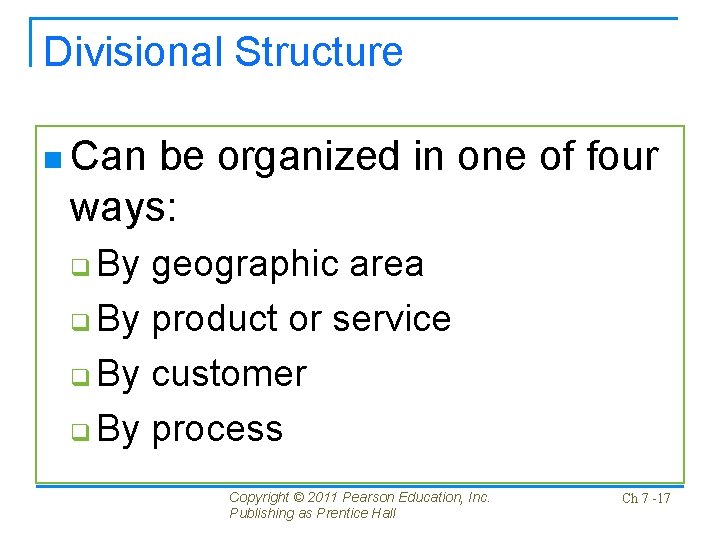 Divisional Structure

Can be organized in one of four ways:

By geographic area

By product or service

By customer

By process

Copyright © 2011 Pearson Education, Inc. Publishing as Prentice Hall

Ch 7 -17